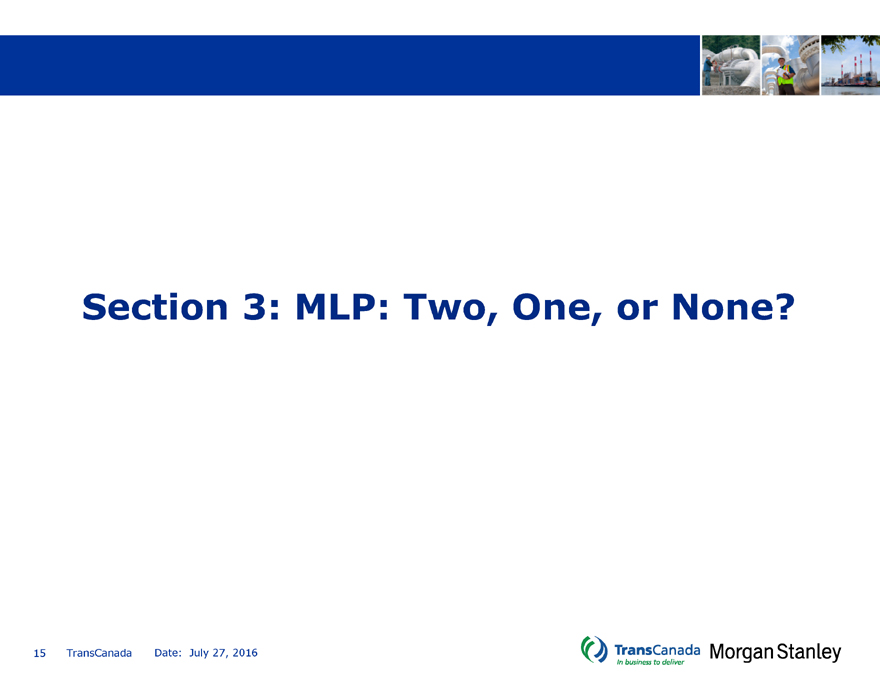 Section 3: MLP: Two, One, or None?

15 TransCanada Date: July 27, 2016

TransCanada
In business to deliver

Morgan Stanley